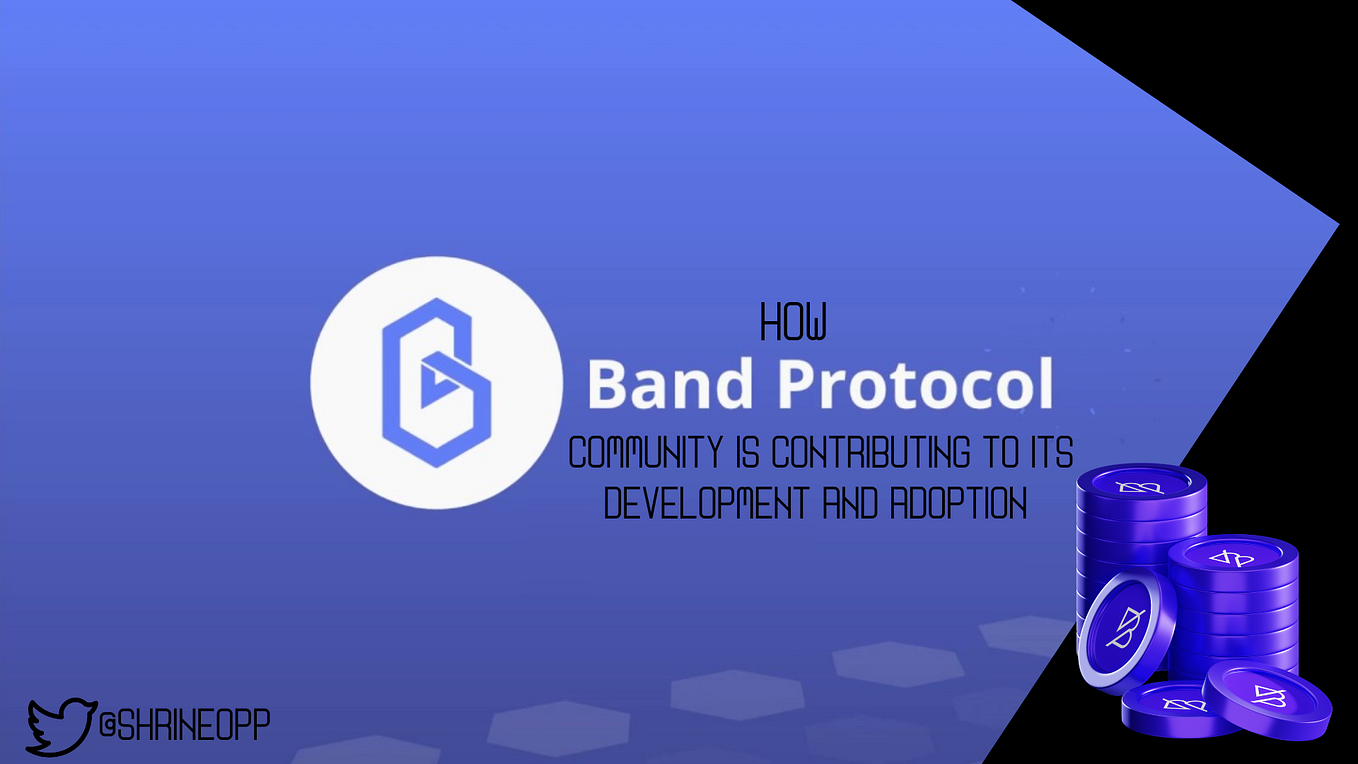 HOW
Band Protocol
COMMUNITY IS CONTRIBUTING TO ITS DEVELOPMENT AND ADOPTION

@SHRINEOPP